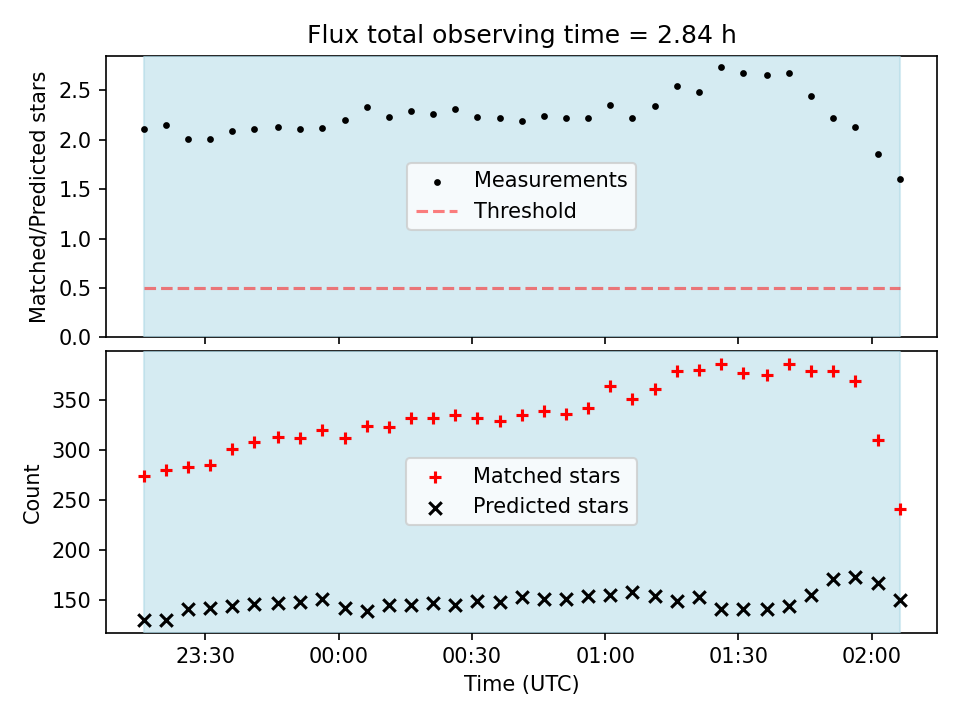 Flux total observing time = 2.84 h

Matched/Predicted stars

2.5
2.0
1.5
1.0
0.5
0.0

Measurements
Threshold

Count

350
300
250
200
150

Matched stars
Predicted stars

23:30
00:00
00:30
01:00
01:30
02:00

Time (UTC)